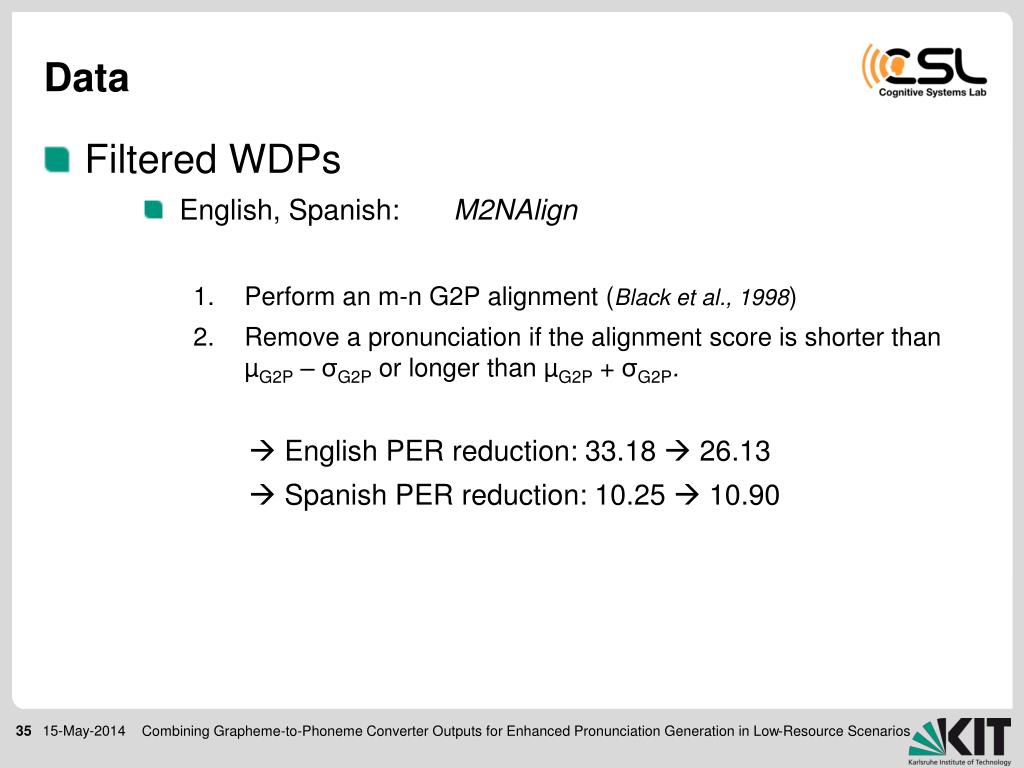 Data

CSL
Cognitive Systems Lab

Filtered WDPs

English, Spanish: M2NAlign

1. Perform an m-n G2P alignment (Black et al., 1998)
2. Remove a pronunciation if the alignment score is shorter than $\mu_{G2P} - \sigma_{G2P}$ or longer than $\mu_{G2P} + \sigma_{G2P}$.

→ English PER reduction: 33.18 → 26.13
→ Spanish PER reduction: 10.25 → 10.90

35 15-May-2014 Combining Grapheme-to-Phoneme Converter Outputs for Enhanced Pronunciation Generation in Low-Resource Scenarios

KIT
Karlsruhe Institute of Technology